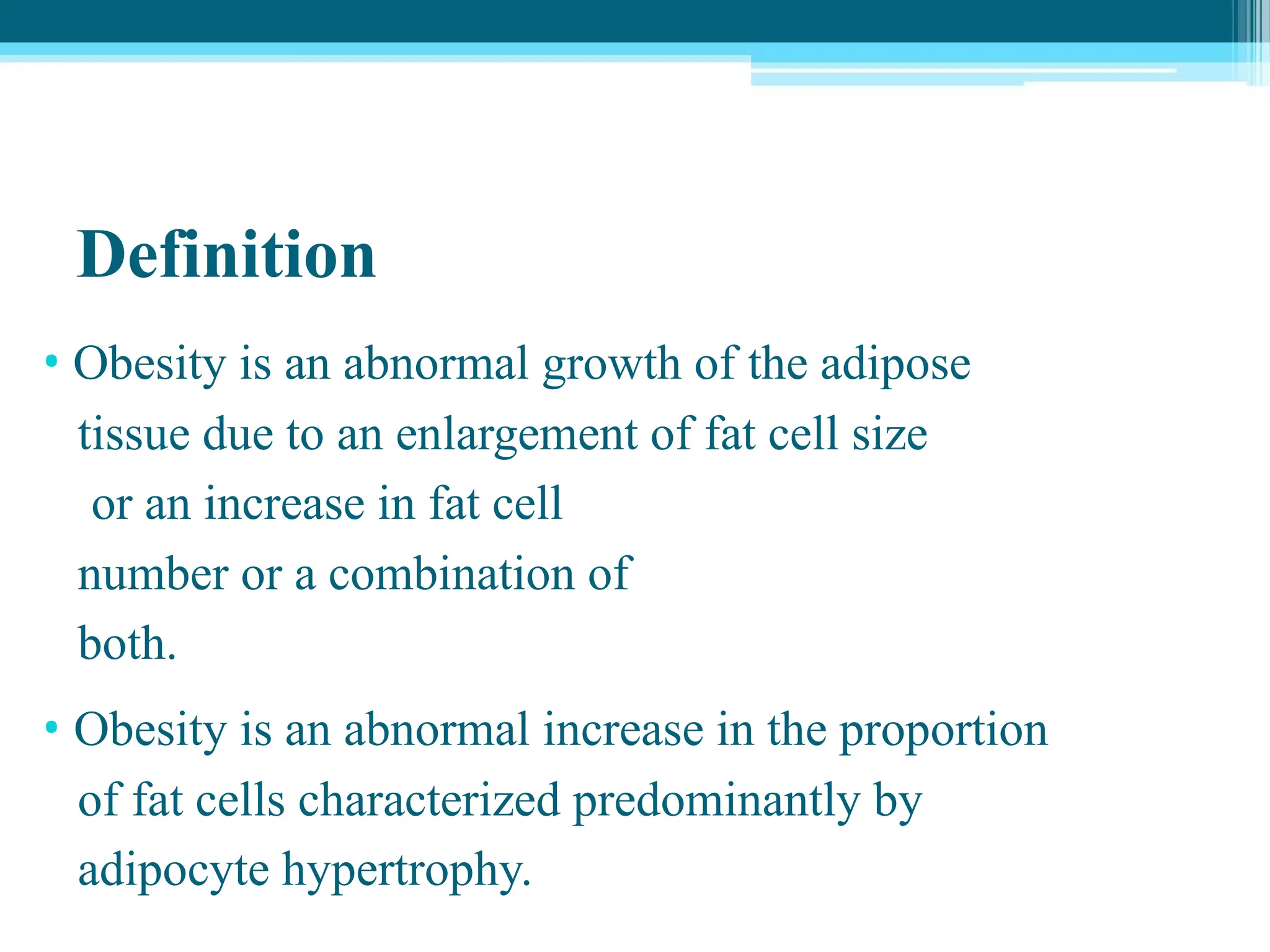 Definition

• Obesity is an abnormal growth of the adipose tissue due to an enlargement of fat cell size or an increase in fat cell number or a combination of both.

• Obesity is an abnormal increase in the proportion of fat cells characterized predominantly by adipocyte hypertrophy.